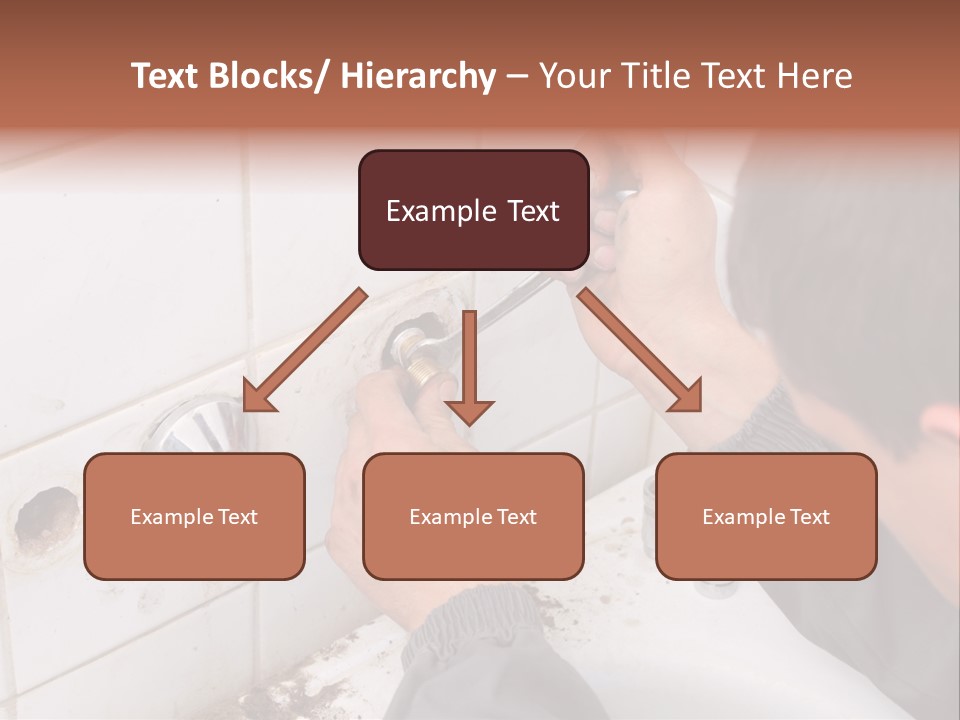 Text Blocks/ Hierarchy – Your Title Text Here

Example Text

Example Text

Example Text

Example Text